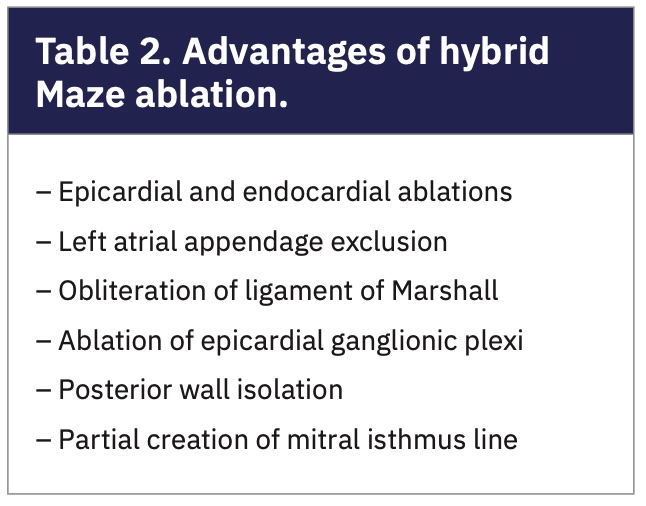 Table 2. Advantages of hybrid Maze ablation.

– Epicardial and endocardial ablations

– Left atrial appendage exclusion

– Obliteration of ligament of Marshall

– Ablation of epicardial ganglionic plexi

– Posterior wall isolation

– Partial creation of mitral isthmus line